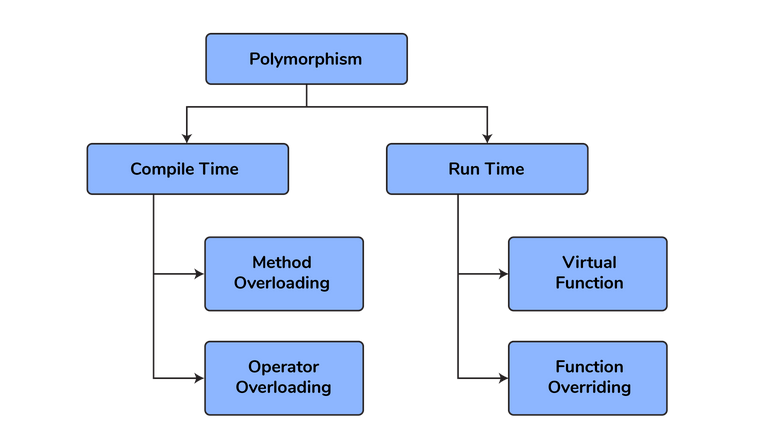 Polymorphism

Compile Time

Method Overloading

Operator Overloading

Run Time

Virtual Function

Function Overriding